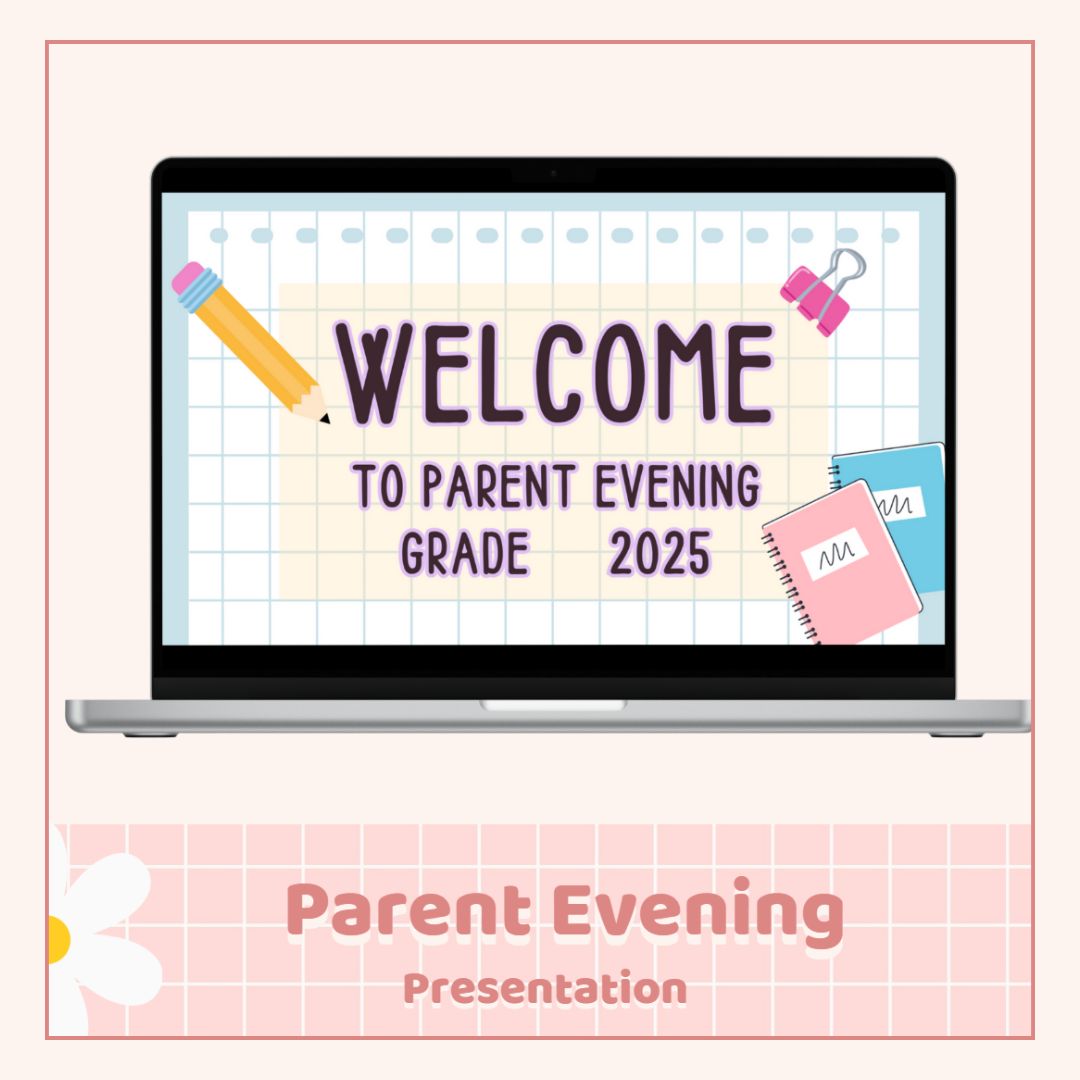 WELCOME

TO PARENT EVENING
GRADE 2025

Parent Evening
Presentation